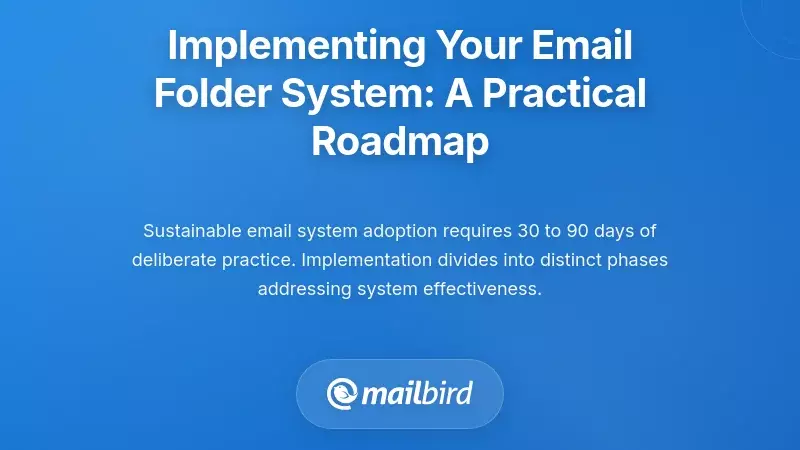 Implementing Your Email Folder System: A Practical Roadmap

Sustainable email system adoption requires 30 to 90 days of deliberate practice. Implementation divides into distinct phases addressing system effectiveness.

mailbird